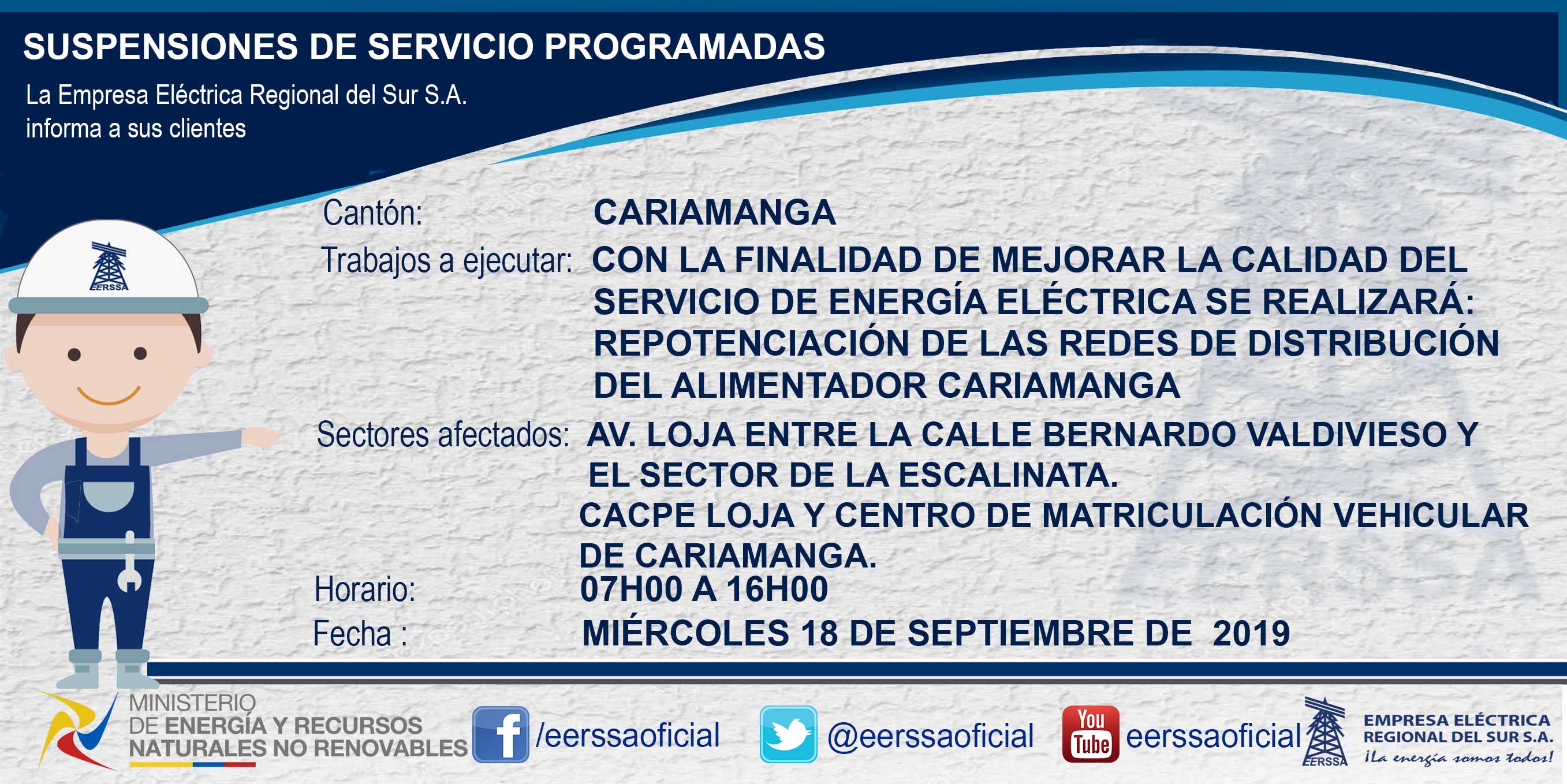 SUSPENSIONES DE SERVICIO PROGRAMADAS

La Empresa Eléctrica Regional del Sur S.A. informa a sus clientes

EERSSA

Cantón: CARIAMANGA

Trabajos a ejecutar: CON LA FINALIDAD DE MEJORAR LA CALIDAD DEL SERVICIO DE ENERGÍA ELÉCTRICA SE REALIZARÁ: REPOTENCIACIÓN DE LAS REDES DE DISTRIBUCIÓN DEL ALIMENTADOR CARIAMANGA

Sectores afectados: AV. LOJA ENTRE LA CALLE BERNARDO VALDIVIESO Y EL SECTOR DE LA ESCALINATA.
CACPE LOJA Y CENTRO DE MATRICULACIÓN VEHICULAR DE CARIAMANGA.

Horario: 07H00 A 16H00

Fecha : MIÉRCOLES 18 DE SEPTIEMBRE DE 2019

MINISTERIO DE ENERGÍA Y RECURSOS NATURALES NO RENOVABLES

/eerssaoficial @eerssaoficial You Tube eerssaoficial

EERSSA EMPRESA ELÉCTRICA REGIONAL DEL SUR S.A. ¡La energía somos todos!